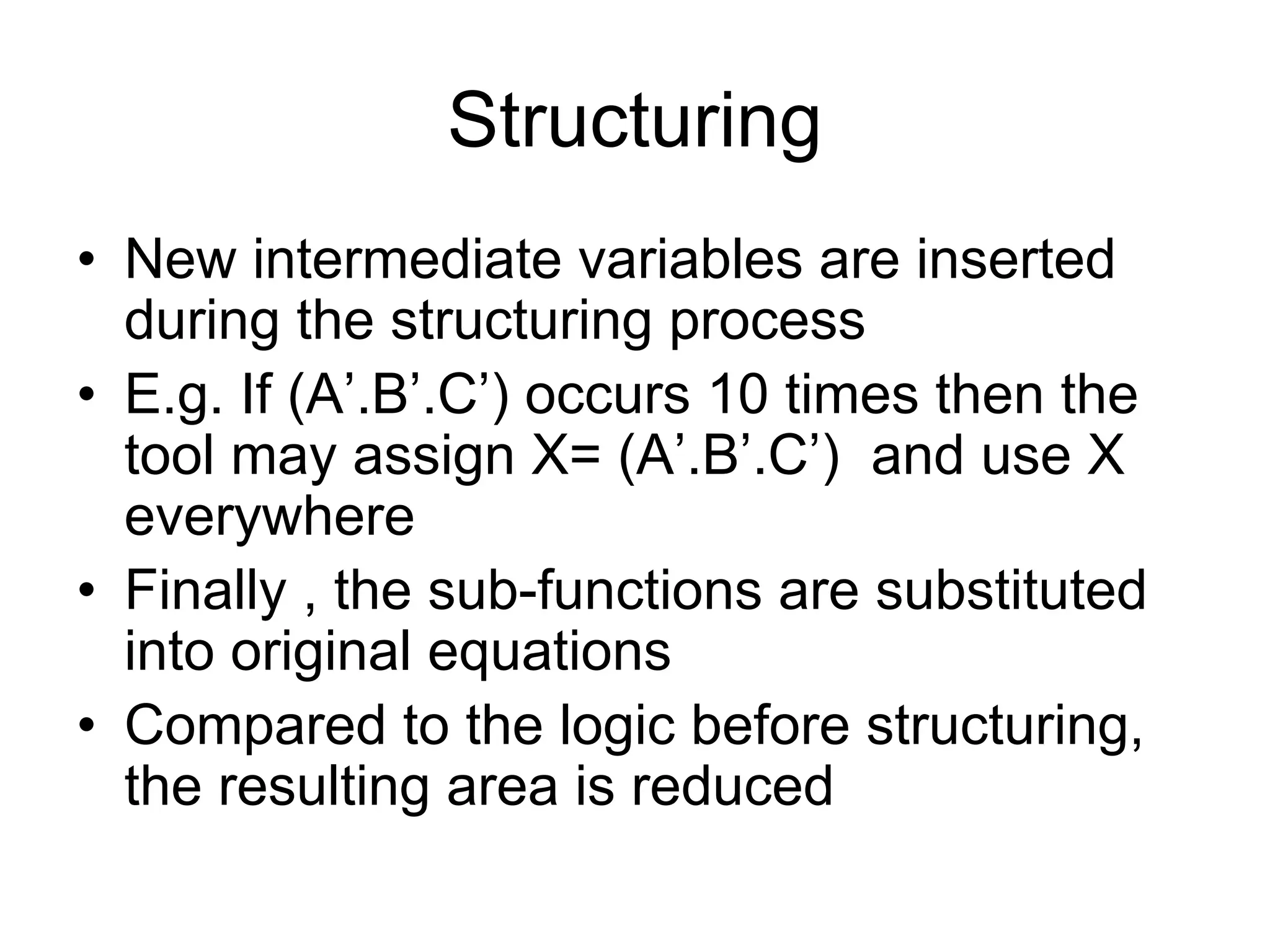 Structuring

• New intermediate variables are inserted during the structuring process
• E.g. If (A’.B’.C’) occurs 10 times then the tool may assign X= (A’.B’.C’) and use X everywhere
• Finally , the sub-functions are substituted into original equations
• Compared to the logic before structuring, the resulting area is reduced